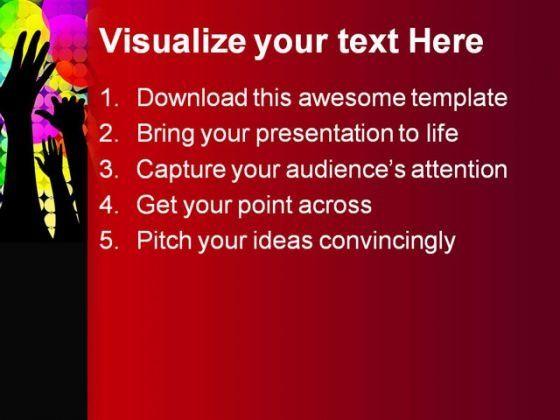 Visualize your text Here

1. Download this awesome template
2. Bring your presentation to life
3. Capture your audience's attention
4. Get your point across
5. Pitch your ideas convincingly